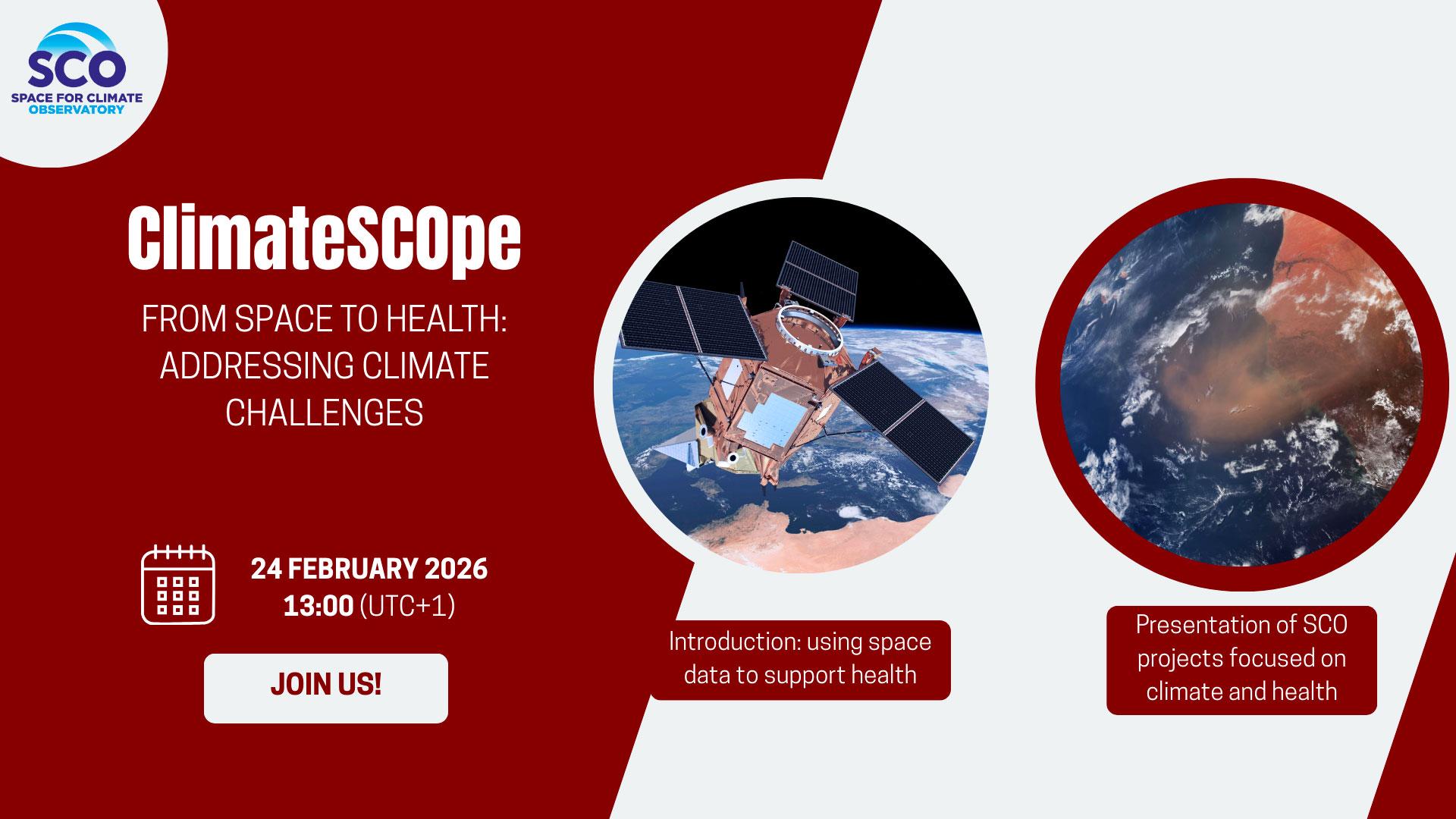 SCO
SPACE FOR CLIMATE
OBSERVATORY

ClimateSCOpe

FROM SPACE TO HEALTH: ADDRESSING CLIMATE CHALLENGES

24 FEBRUARY 2026
13:00 (UTC+1)

JOIN US!

Introduction: using space data to support health

Presentation of SCO projects focused on climate and health